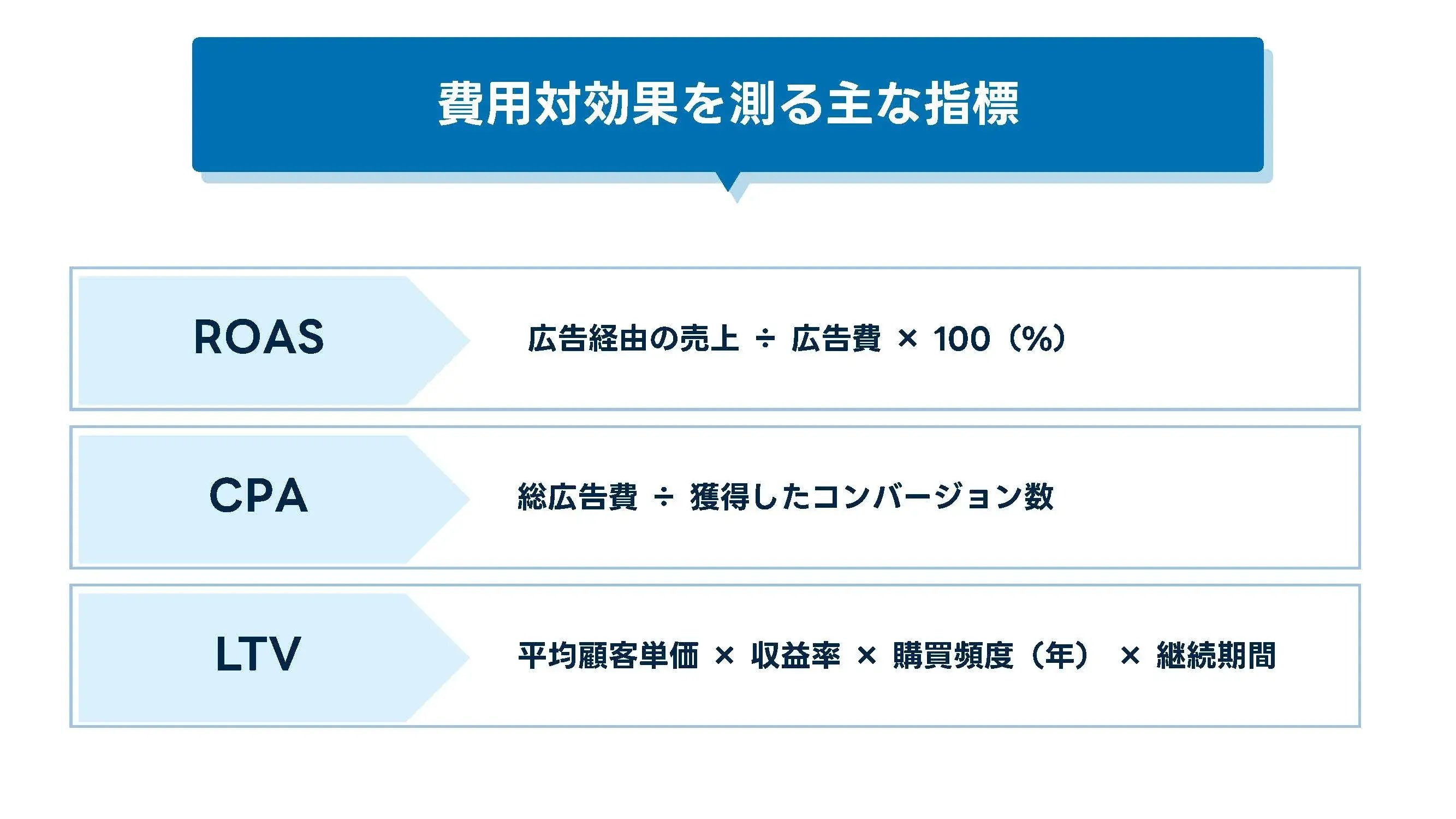 費用対効果を測る主な指標

ROAS

広告経由の売上 ÷ 広告費 × 100（%）

CPA

総広告費 ÷ 獲得したコンバージョン数

LTV

平均顧客単価 × 収益率 × 購買頻度（年） × 継続期間